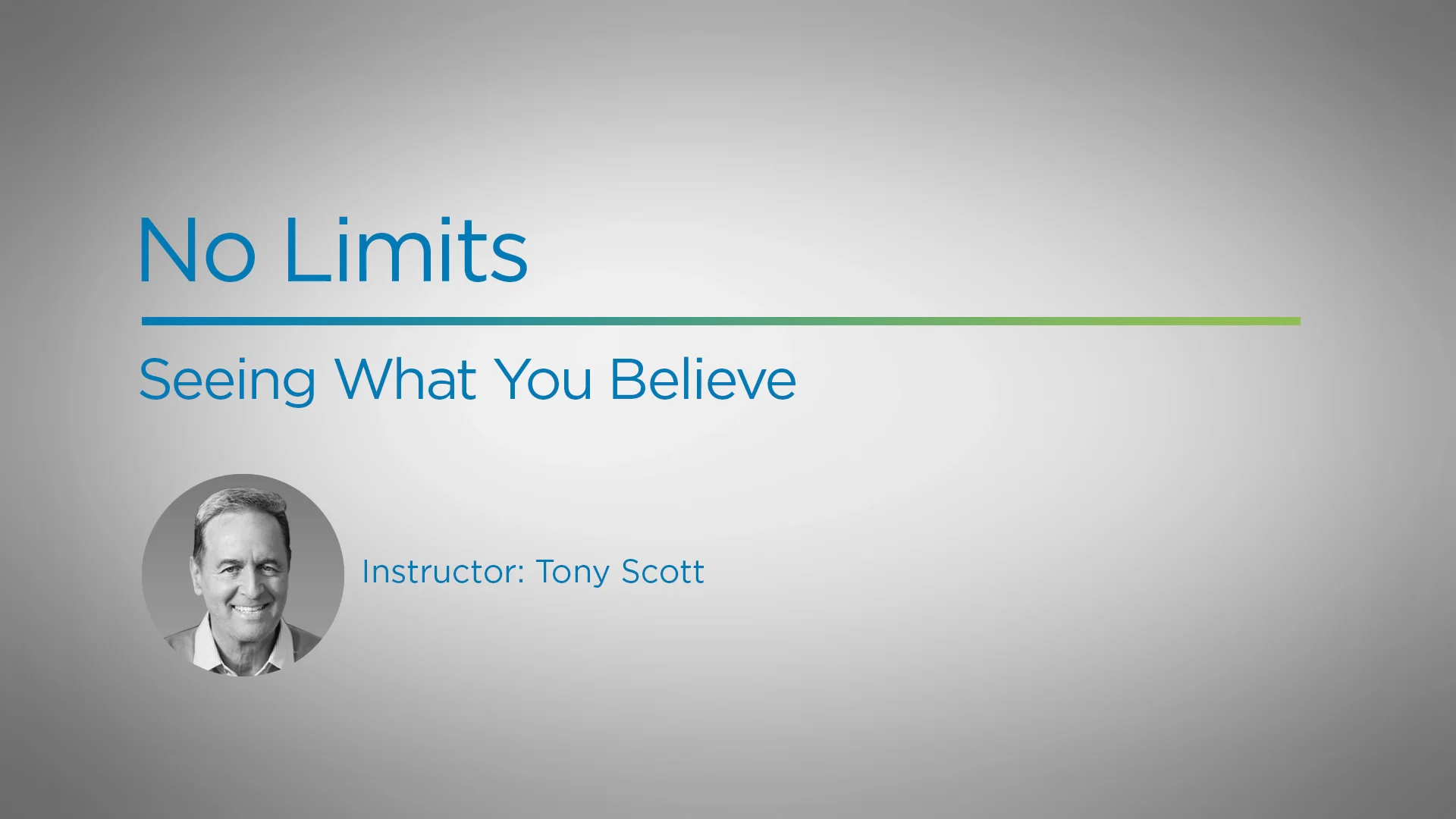 No Limits

Seeing What You Believe

Instructor: Tony Scott